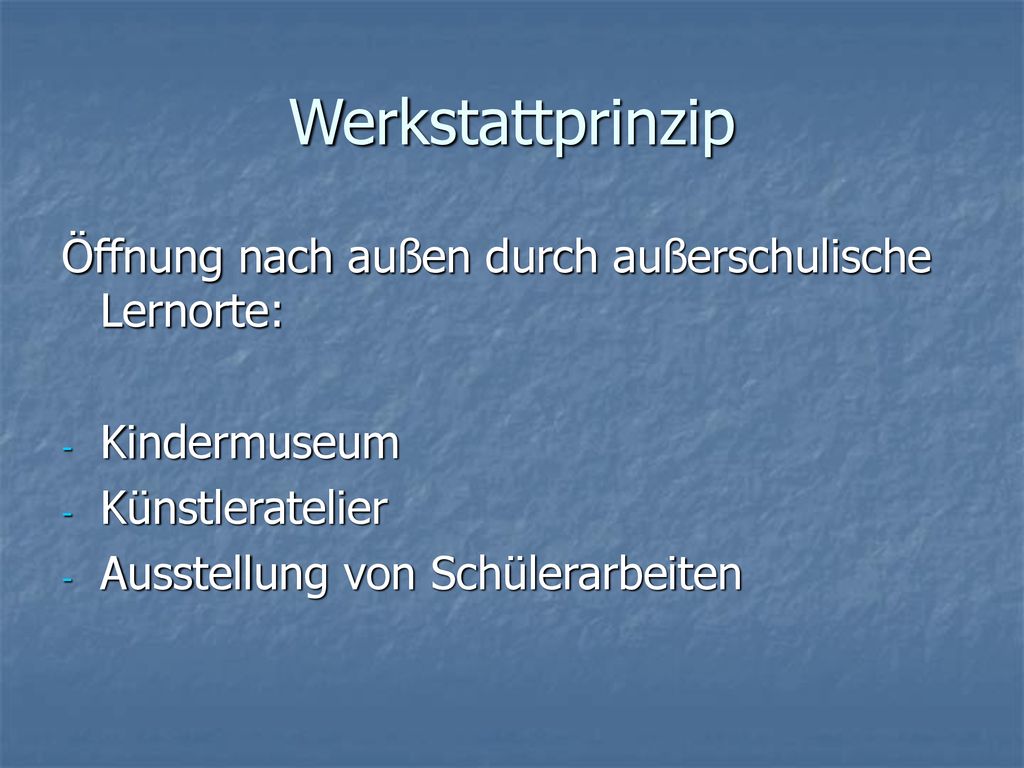 Werkstattprinzip

Öffnung nach außen durch außerschulische Lernorte:

- Kindermuseum
- Künstleratelier
- Ausstellung von Schülerarbeiten